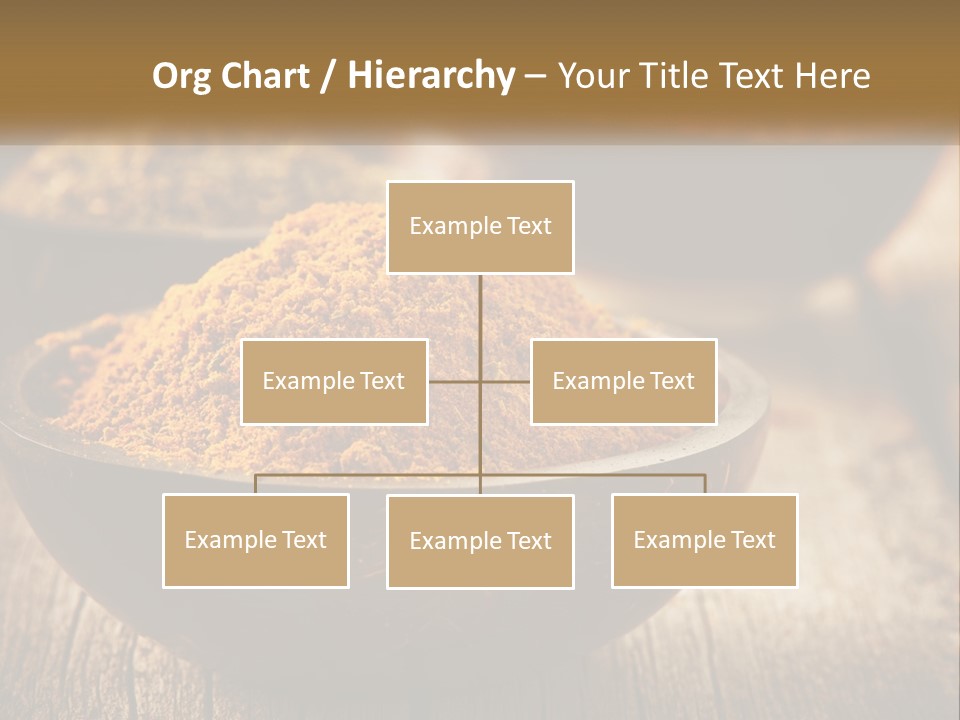 Org Chart / Hierarchy – Your Title Text Here

Example Text

Example Text

Example Text

Example Text

Example Text

Example Text